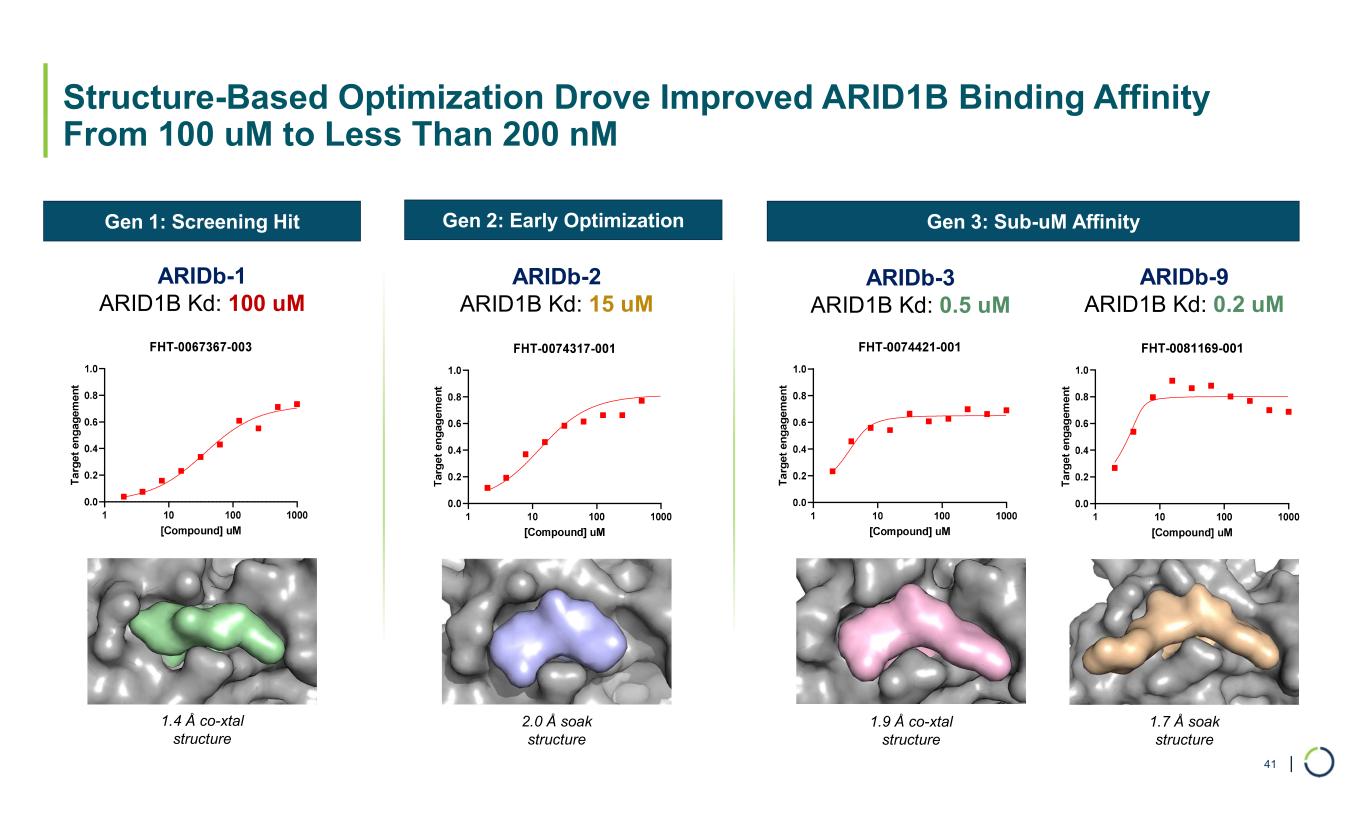 Structure-Based Optimization Drove Improved ARID1B Binding Affinity From 100 uM to Less Than 200 nM

Gen 1: Screening Hit

ARIDb-1
ARID1B Kd: 100 uM

FHT-0067367-003

Target engagement

1.0
0.8
0.6
0.4
0.2
0.0

1
10
100
1000

[Compound] uM

1.4 Å co-xtal structure

Gen 2: Early Optimization

ARIDb-2
ARID1B Kd: 15 uM

FHT-0074317-001

Target engagement

1.0
0.8
0.6
0.4
0.2
0.0

1
10
100
1000

[Compound] uM

2.0 Å soak structure

Gen 3: Sub-uM Affinity

ARIDb-3
ARID1B Kd: 0.5 uM

FHT-0074421-001

Target engagement

1.0
0.8
0.6
0.4
0.2
0.0

1
10
100
1000

[Compound] uM

1.9 Å co-xtal structure

ARIDb-9
ARID1B Kd: 0.2 uM

FHT-0081169-001

Target engagement

1.0
0.8
0.6
0.4
0.2
0.0

1
10
100
1000

[Compound] uM

1.7 Å soak structure

41